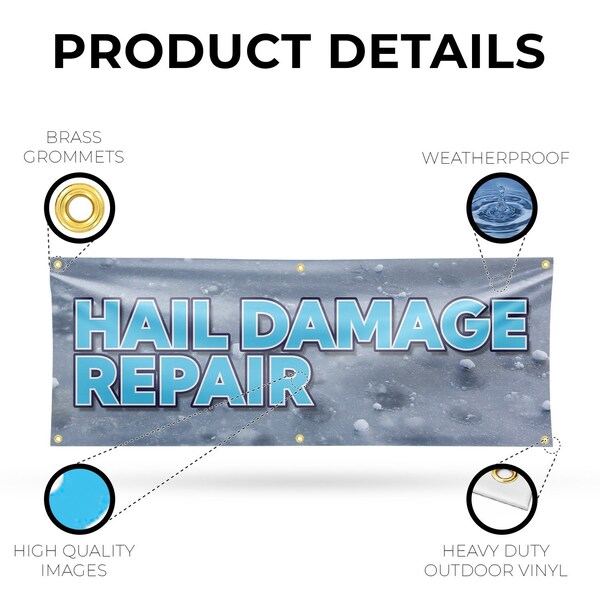 PRODUCT DETAILS

BRASS GROMMETS

WEATHERPROOF

HAIL DAMAGE REPAIR

HIGH QUALITY IMAGES

HEAVY DUTY OUTDOOR VINYL